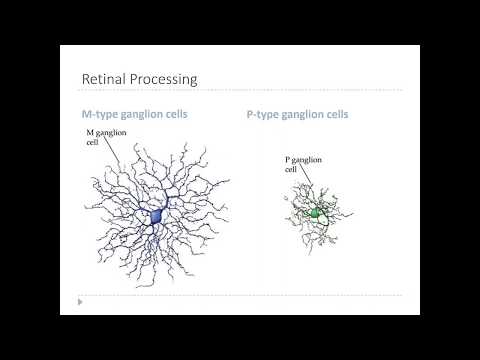 Retinal Processing

M-type ganglion cells

M ganglion cell

P-type ganglion cells

P ganglion cell